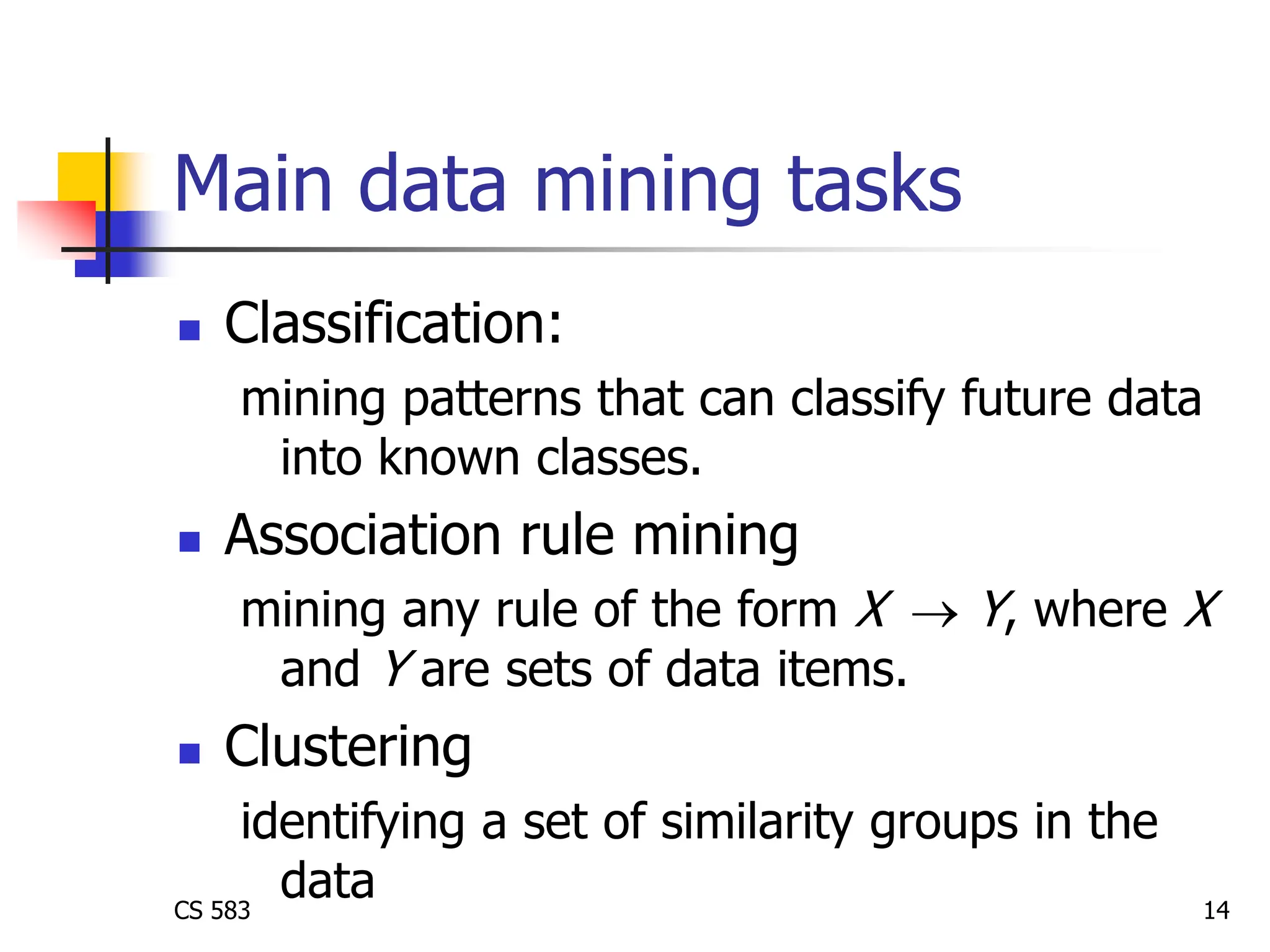 Main data mining tasks

- Classification:

mining patterns that can classify future data into known classes.

- Association rule mining

mining any rule of the form $X \rightarrow Y$, where $X$ and $Y$ are sets of data items.

- Clustering

identifying a set of similarity groups in the data

CS 583

14